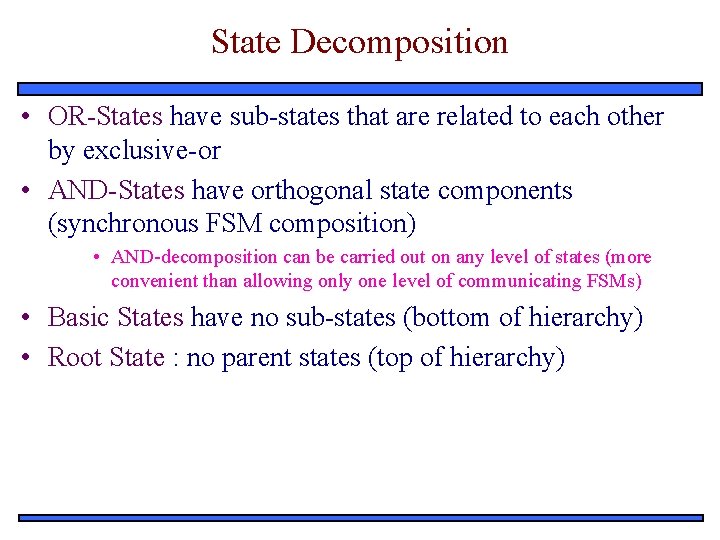 State Decomposition

• OR-States have sub-states that are related to each other by exclusive-or

• AND-States have orthogonal state components (synchronous FSM composition)

• AND-decomposition can be carried out on any level of states (more convenient than allowing only one level of communicating FSMs)

• Basic States have no sub-states (bottom of hierarchy)

• Root State : no parent states (top of hierarchy)